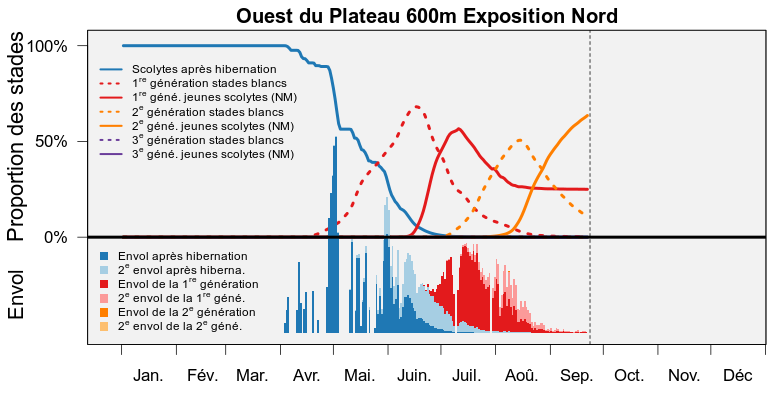 Ouest du Plateau 600m Exposition Nord

Proportion des stades

100%

50%

0%

Scolytes après hibernation
1$^{re}$ génération stades blancs
1$^{re}$ géné. jeunes scolytes (NM)
2$^{e}$ génération stades blancs
2$^{e}$ géné. jeunes scolytes (NM)
3$^{e}$ génération stades blancs
3$^{e}$ géné. jeunes scolytes (NM)

Envol

Envol après hibernation
2$^{e}$ envol après hiberna.
Envol de la 1$^{re}$ génération
2$^{e}$ envol de la 1$^{re}$ géné.
Envol de la 2$^{e}$ génération
2$^{e}$ envol de la 2$^{e}$ géné.

Jan. Fév. Mar. Avr. Mai. Juin. Juil. Aoû. Sep. Oct. Nov. Déc